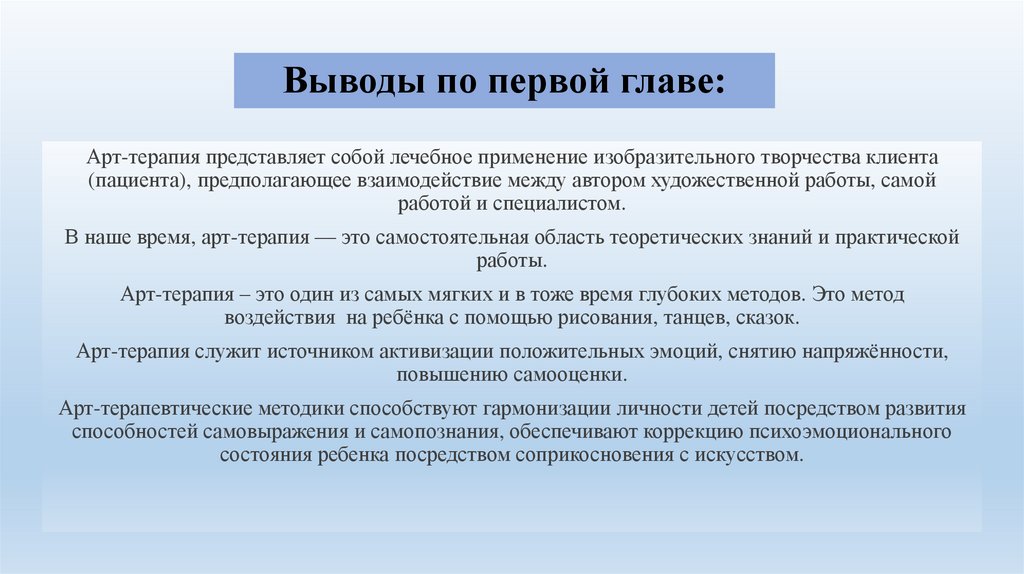 Выводы по первой главе:

Арт-терапия представляет собой лечебное применение изобразительного творчества клиента (пациента), предполагающее взаимодействие между автором художественной работы, самой работой и специалистом.

В наше время, арт-терапия — это самостоятельная область теоретических знаний и практической работы.

Арт-терапия – это один из самых мягких и в тоже время глубоких методов. Это метод воздействия на ребёнка с помощью рисования, танцев, сказок.

Арт-терапия служит источником активизации положительных эмоций, снятию напряжённости, повышению самооценки.

Арт-терапевтические методики способствуют гармонизации личности детей посредством развития способностей самовыражения и самопознания, обеспечивают коррекцию психоэмоционального состояния ребенка посредством соприкосновения с искусством.